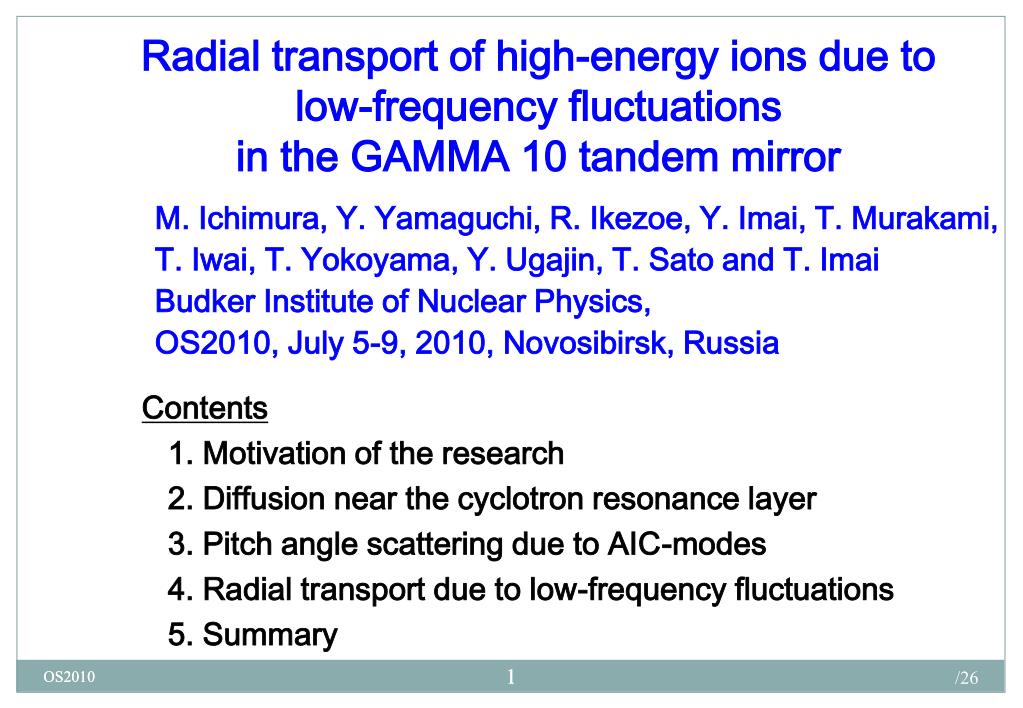 Radial transport of high-energy ions due to low-frequency fluctuations in the GAMMA 10 tandem mirror

M. Ichimura, Y. Yamaguchi, R. Ikezoe, Y. Imai, T. Murakami, T. Iwai, T. Yokoyama, Y. Ugajin, T. Sato and T. Imai
Budker Institute of Nuclear Physics,
OS2010, July 5-9, 2010, Novosibirsk, Russia

Contents
1. Motivation of the research
2. Diffusion near the cyclotron resonance layer
3. Pitch angle scattering due to AIC-modes
4. Radial transport due to low-frequency fluctuations
5. Summary

OS2010
1
/26